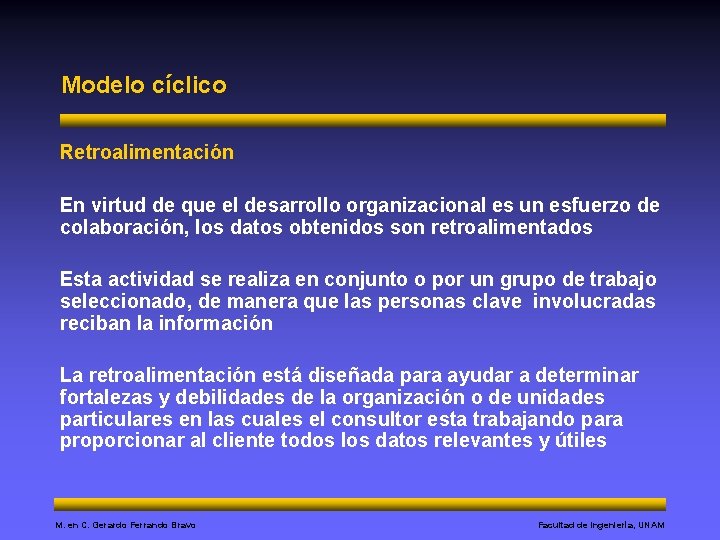 Modelo cíclico

Retroalimentación

En virtud de que el desarrollo organizacional es un esfuerzo de colaboración, los datos obtenidos son retroalimentados

Esta actividad se realiza en conjunto o por un grupo de trabajo seleccionado, de manera que las personas clave involucradas reciban la información

La retroalimentación está diseñada para ayudar a determinar fortalezas y debilidades de la organización o de unidades particulares en las cuales el consultor esta trabajando para proporcionar al cliente todos los datos relevantes y útiles

M. en C. Gerardo Ferrando Bravo

Facultad de Ingeniería, UNAM